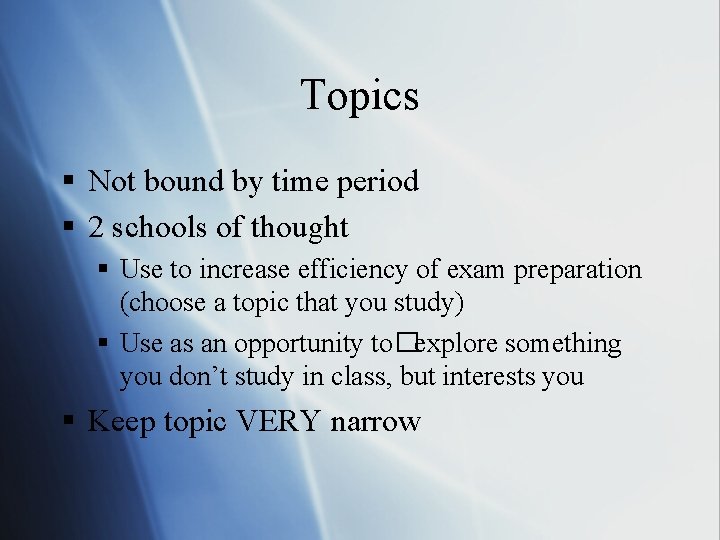 Topics

▪ Not bound by time period
▪ 2 schools of thought
▪ Use to increase efficiency of exam preparation (choose a topic that you study)
▪ Use as an opportunity to □explore something you don't study in class, but interests you
▪ Keep topic VERY narrow